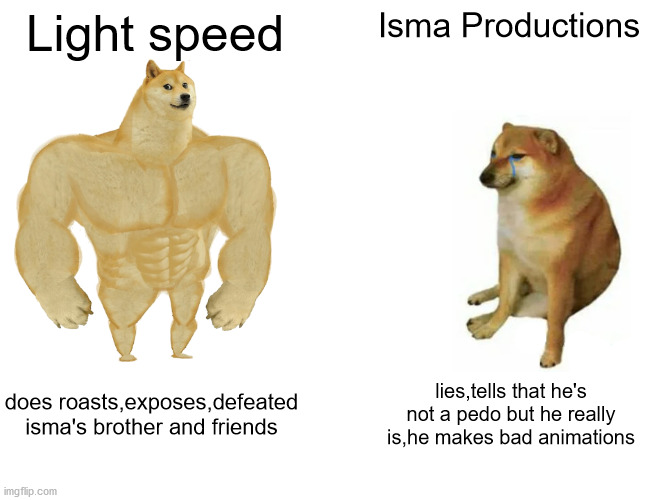 Light speed

Isma Productions

does roasts,exposes,defeated isma's brother and friends

lies,tells that he's not a pedo but he really is,he makes bad animations

imgflip.com